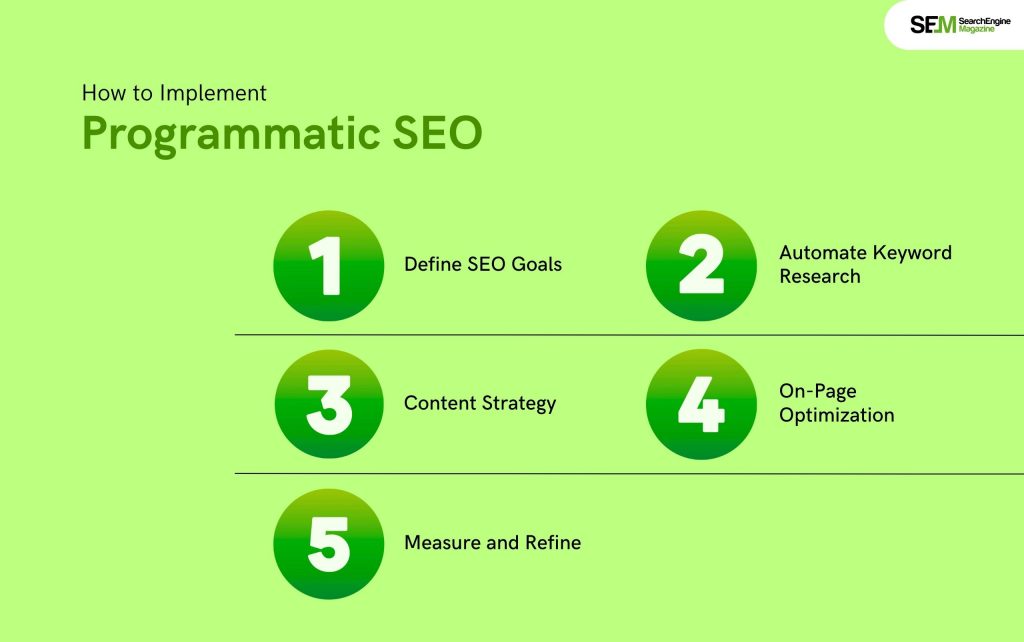 SEM SearchEngine Magazine

How to Implement
Programmatic SEO

1 Define SEO Goals

2 Automate Keyword Research

3 Content Strategy

4 On-Page Optimization

5 Measure and Refine